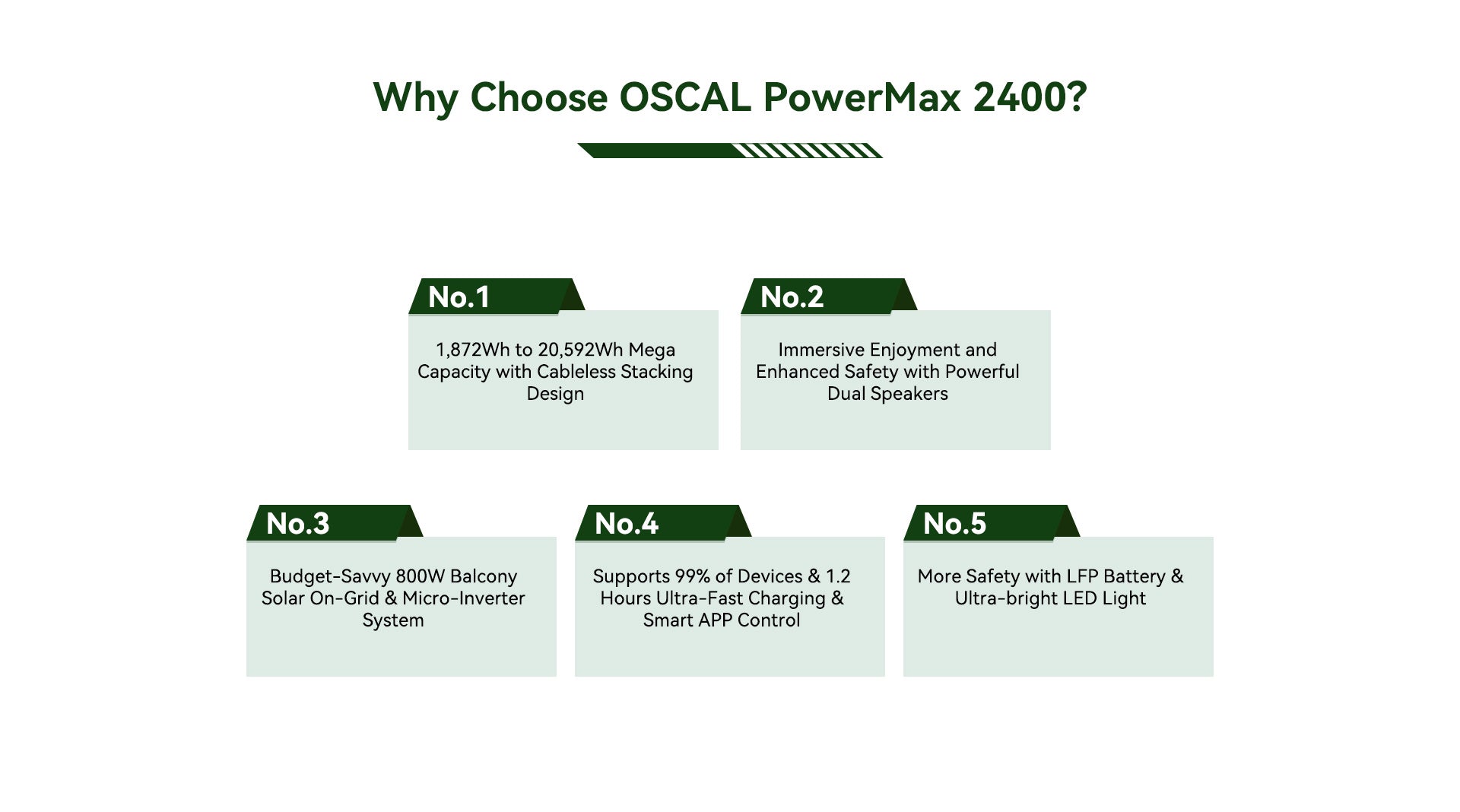 Why Choose OSCAL PowerMax 2400?

No.1

1,872Wh to 20,592Wh Mega Capacity with Cableless Stacking Design

No.2

Immersive Enjoyment and Enhanced Safety with Powerful Dual Speakers

No.3

Budget-Savvy 800W Balcony Solar On-Grid & Micro-Inverter System

No.4

Supports 99% of Devices & 1.2 Hours Ultra-Fast Charging & Smart APP Control

No.5

More Safety with LFP Battery & Ultra-bright LED Light